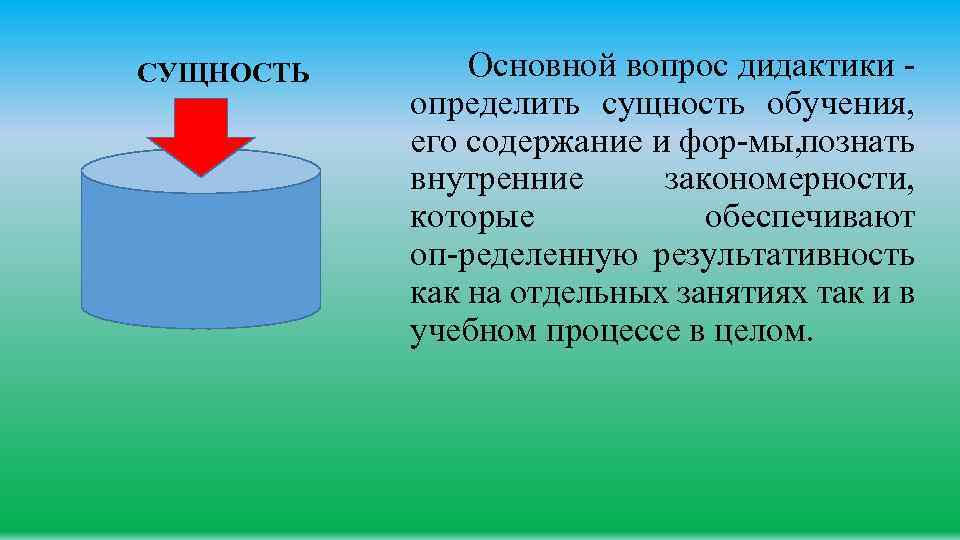 СУЩНОСТЬ

Основной вопрос дидактики - определить сущность обучения, его содержание и фор-мы,познать внутренние закономерности, которые обеспечивают оп-ределенную результативность как на отдельных занятиях так и в учебном процессе в целом.